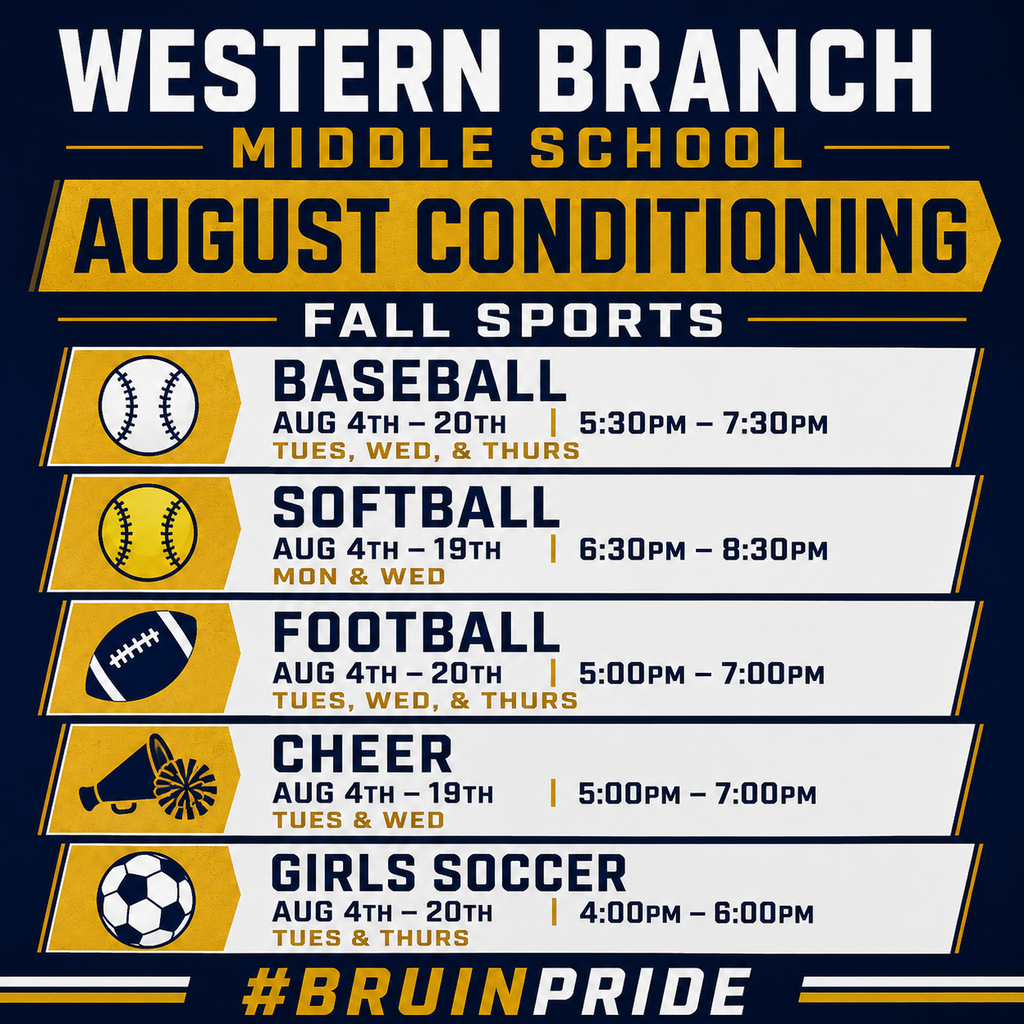 WESTERN BRANCH
MIDDLE SCHOOL
AUGUST CONDITIONING
FALL SPORTS

BASEBALL
AUG 4TH – 20TH | 5:30PM – 7:30PM
TUES, WED, & THURS

SOFTBALL
AUG 4TH – 19TH | 6:30PM – 8:30PM
MON & WED

FOOTBALL
AUG 4TH – 20TH | 5:00PM – 7:00PM
TUES, WED, & THURS

CHEER
AUG 4TH – 19TH | 5:00PM – 7:00PM
TUES & WED

GIRLS SOCCER
AUG 4TH – 20TH | 4:00PM – 6:00PM
TUES & THURS

#BRUINPRIDE